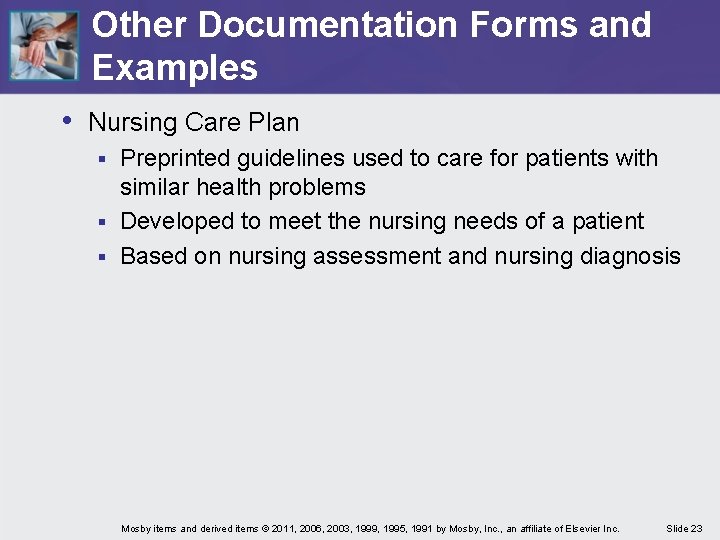 Other Documentation Forms and Examples

• Nursing Care Plan
 ▪ Preprinted guidelines used to care for patients with similar health problems
 ▪ Developed to meet the nursing needs of a patient
 ▪ Based on nursing assessment and nursing diagnosis

Mosby items and derived items © 2011, 2006, 2003, 1999, 1995, 1991 by Mosby, Inc., an affiliate of Elsevier Inc.

Slide 23